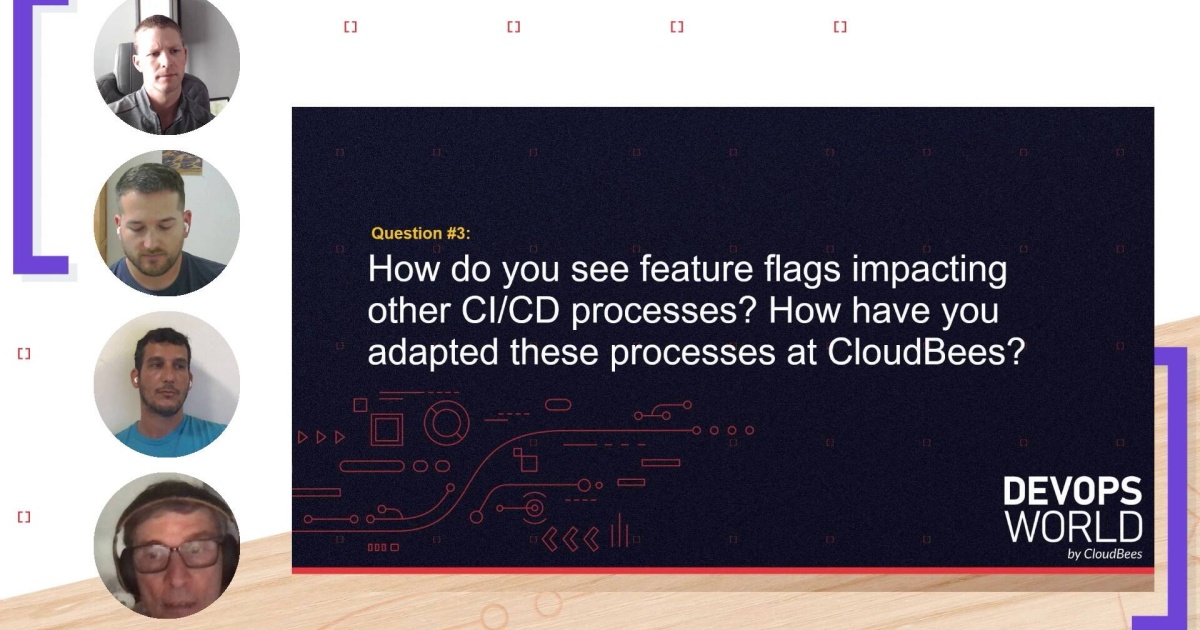 Question #3:

How do you see feature flags impacting other CI/CD processes? How have you adapted these processes at CloudBees?

DEVOPS WORLD
by CloudBees